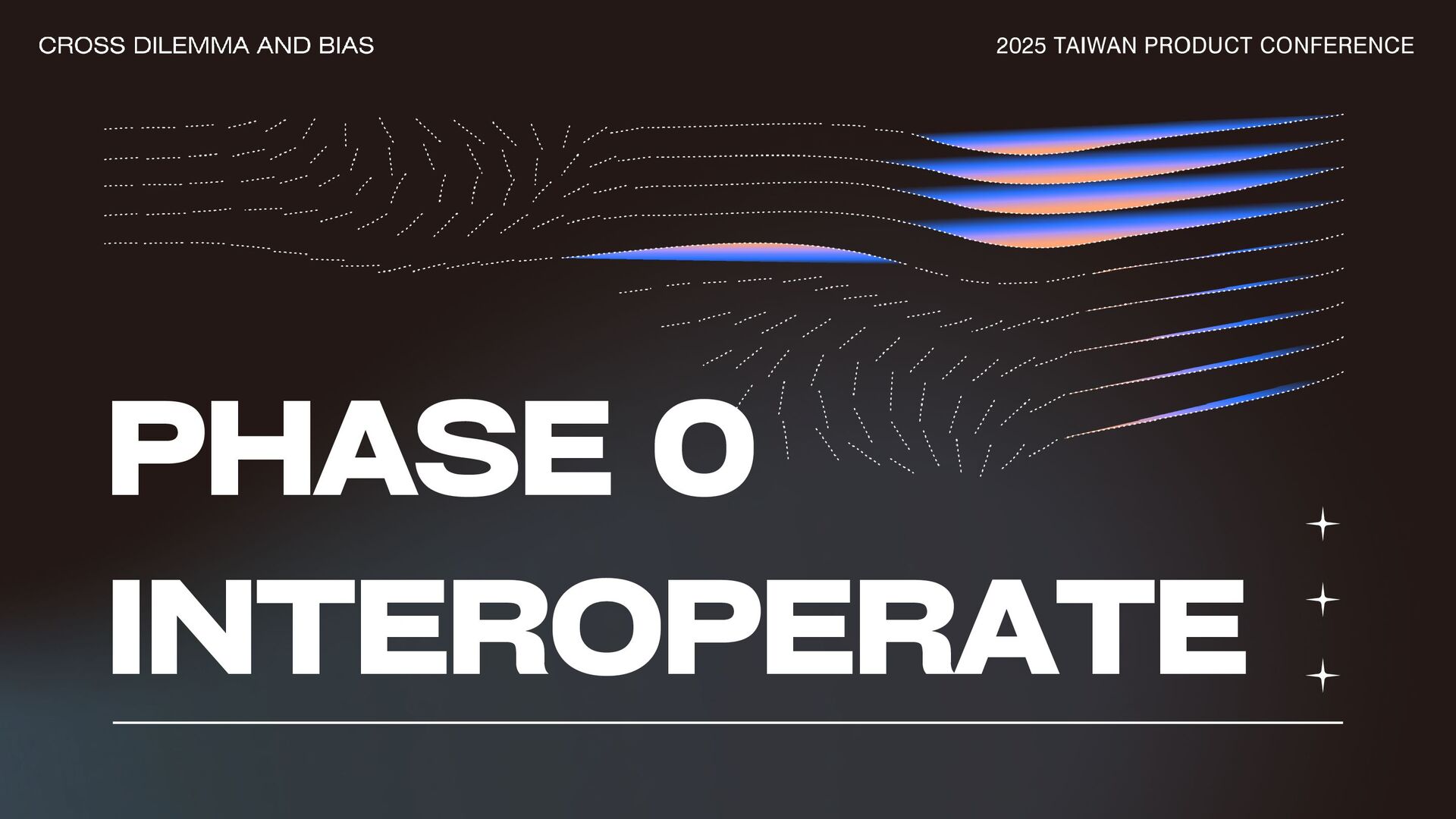 CROSS DILEMMA AND BIAS

2025 TAIWAN PRODUCT CONFERENCE

PHASE 0
INTEROPERATE